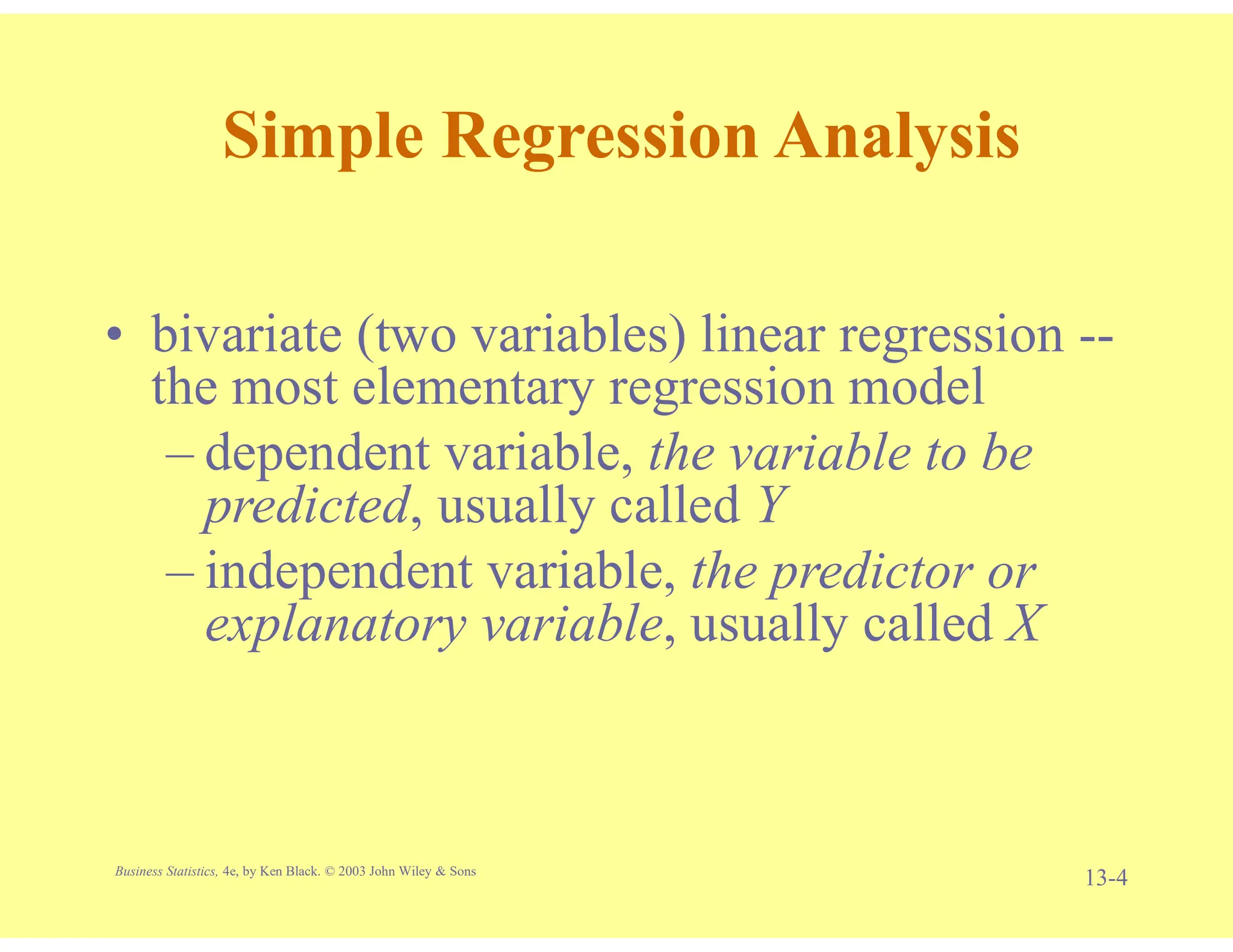 Simple Regression Analysis

• bivariate (two variables) linear regression -- the most elementary regression model
– dependent variable, the variable to be predicted, usually called $Y$
– independent variable, the predictor or explanatory variable, usually called $X$

Business Statistics, 4e, by Ken Black. © 2003 John Wiley & Sons

13-4